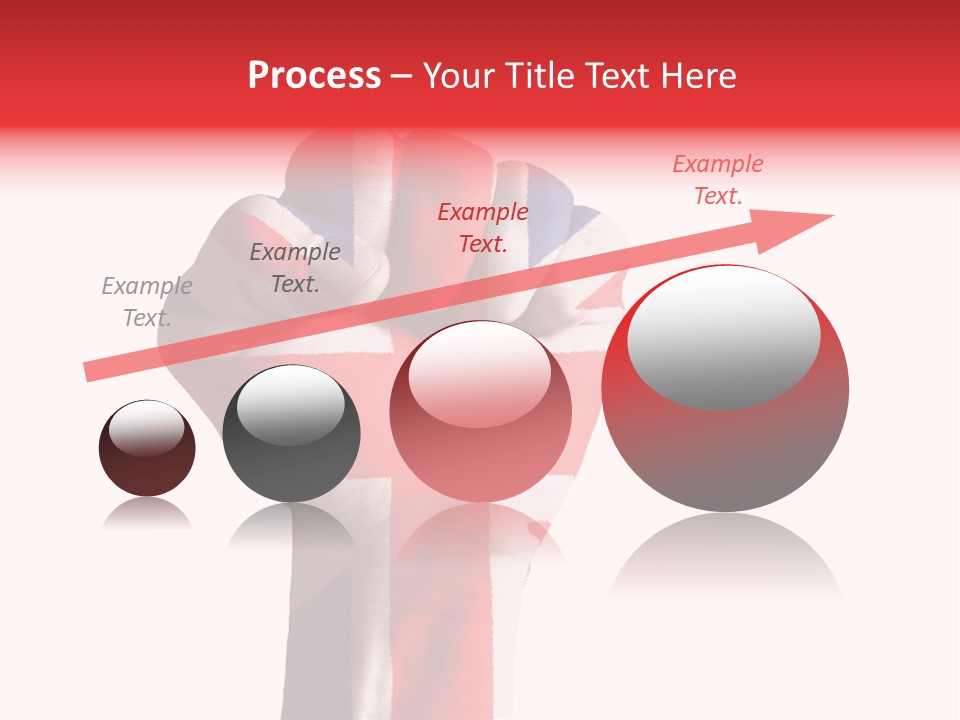 Process – Your Title Text Here

Example Text.

Example Text.

Example Text.

Example Text.